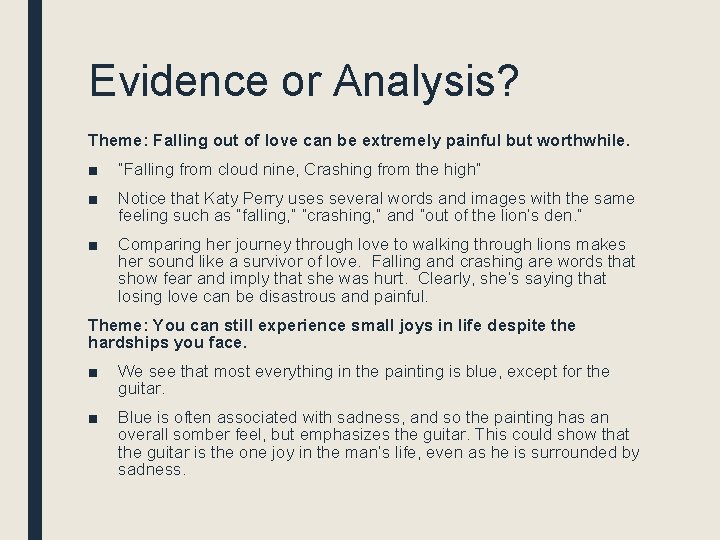 Evidence or Analysis?

Theme: Falling out of love can be extremely painful but worthwhile.

■ "Falling from cloud nine, Crashing from the high"

■ Notice that Katy Perry uses several words and images with the same feeling such as "falling," "crashing," and "out of the lion's den."

■ Comparing her journey through love to walking through lions makes her sound like a survivor of love. Falling and crashing are words that show fear and imply that she was hurt. Clearly, she's saying that losing love can be disastrous and painful.

Theme: You can still experience small joys in life despite the hardships you face.

■ We see that most everything in the painting is blue, except for the guitar.

■ Blue is often associated with sadness, and so the painting has an overall somber feel, but emphasizes the guitar. This could show that the guitar is the one joy in the man's life, even as he is surrounded by sadness.